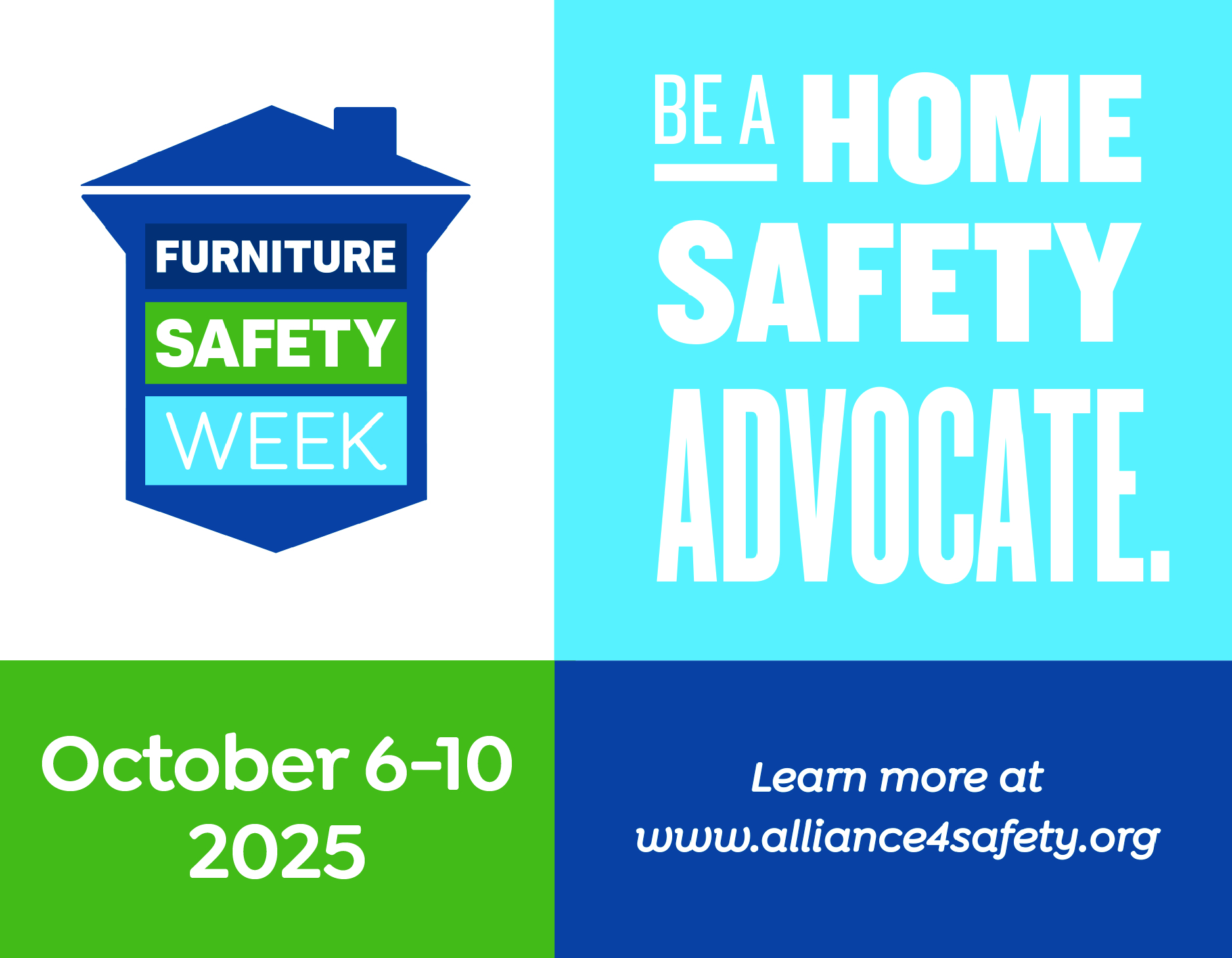 FURNITURE
SAFETY
WEEK

BE A HOME SAFETY ADVOCATE.

October 6-10
2025

Learn more at
www.alliance4safety.org